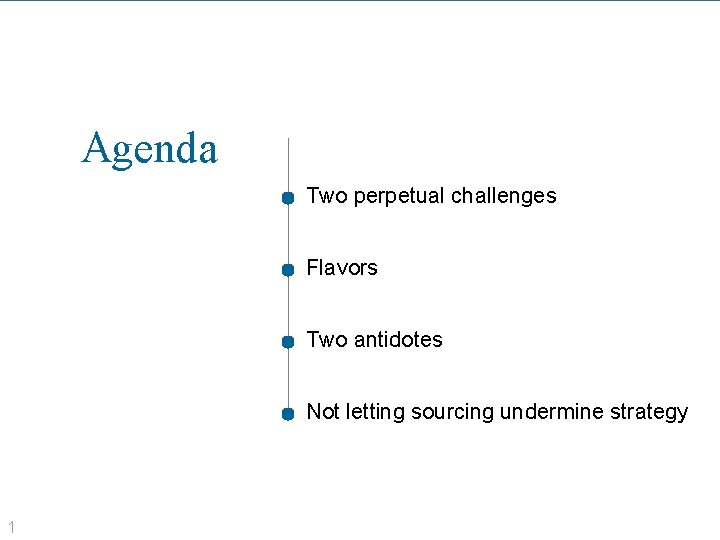 Agenda

Two perpetual challenges

Flavors

Two antidotes

Not letting sourcing undermine strategy

1